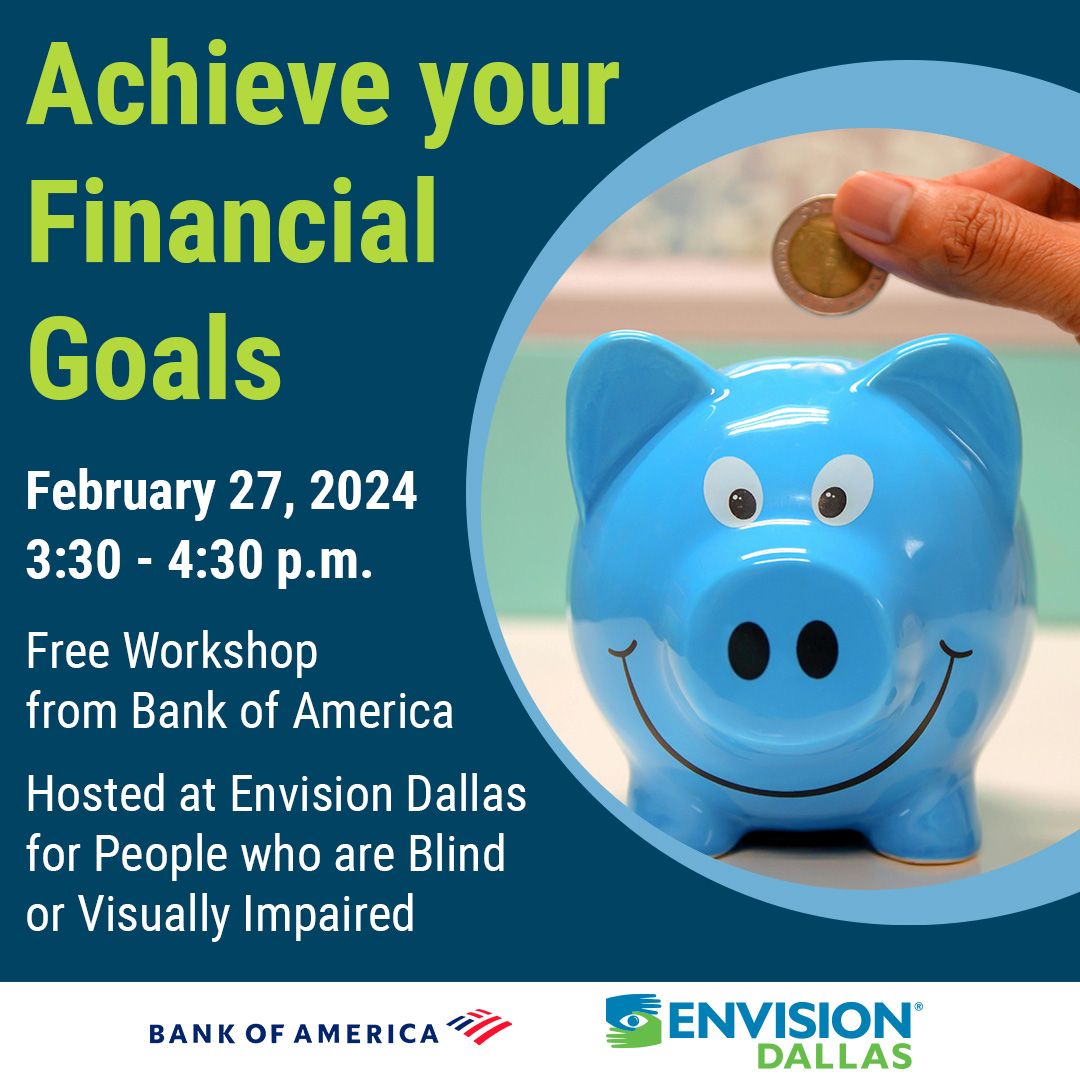 Achieve your Financial Goals

February 27, 2024
3:30 - 4:30 p.m.

Free Workshop from Bank of America

Hosted at Envision Dallas for People who are Blind or Visually Impaired

BANK OF AMERICA

ENVISION® DALLAS